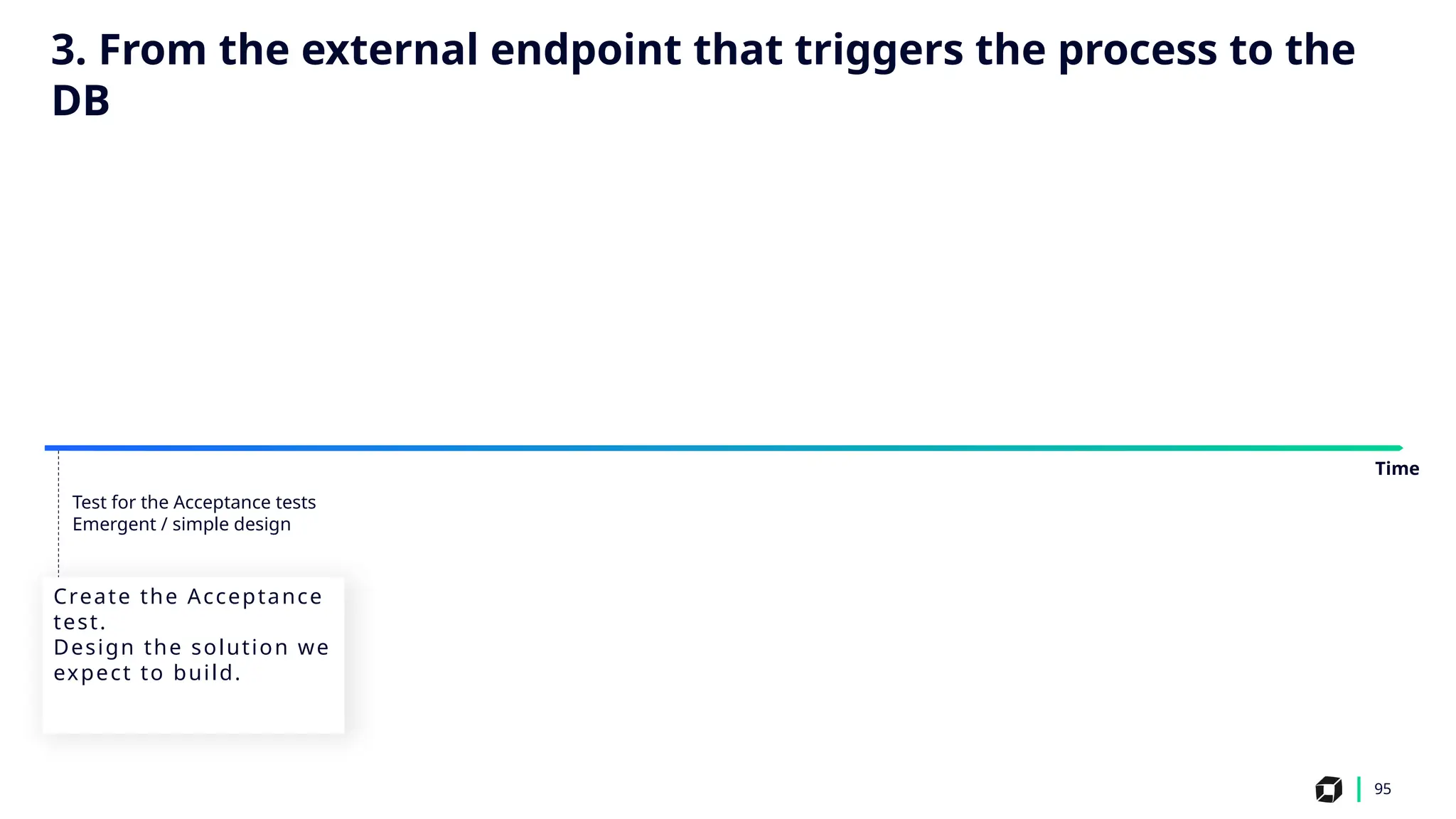 3. From the external endpoint that triggers the process to the DB

Time

Test for the Acceptance tests
Emergent / simple design

Create the Acceptance test.
Design the solution we expect to build.

95